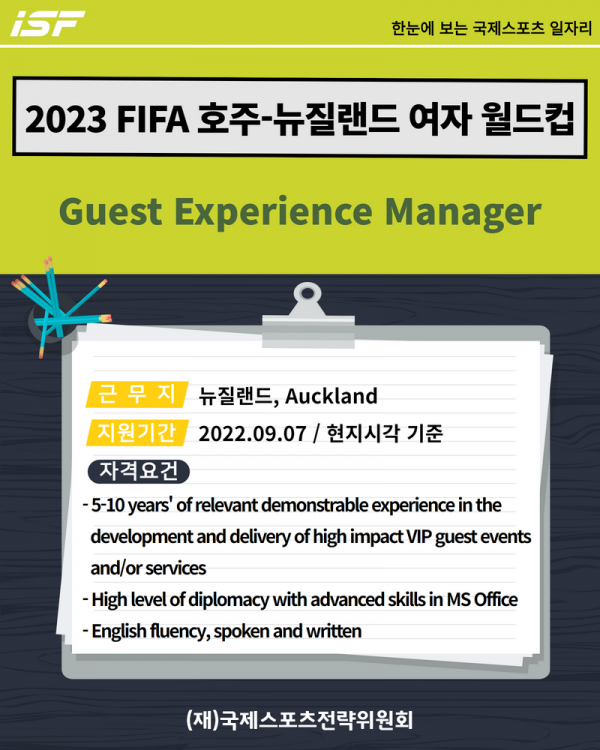 iSF

한눈에 보는 국제스포츠 일자리

2023 FIFA 호주-뉴질랜드 여자 월드컵

Guest Experience Manager

근 무 지 뉴질랜드, Auckland

지원기간 2022.09.07 / 현지시각 기준

자격요건

- 5-10 years' of relevant demonstrable experience in the development and delivery of high impact VIP guest events and/or services

- High level of diplomacy with advanced skills in MS Office

- English fluency, spoken and written

(재)국제스포츠전략위원회